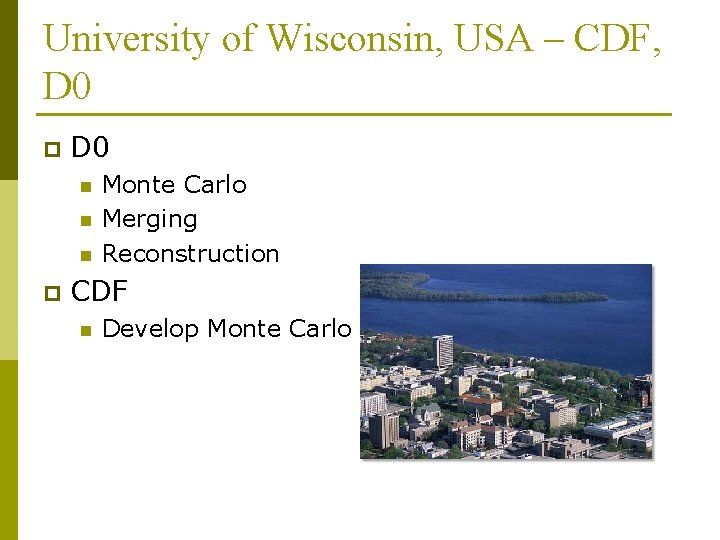 University of Wisconsin, USA – CDF, D0

D0
Monte Carlo
Merging
Reconstruction

CDF
Develop Monte Carlo